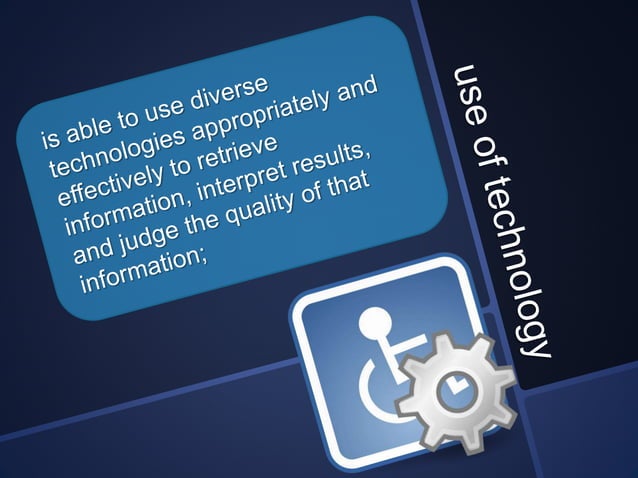 use of technology

is able to use diverse technologies appropriately and effectively to retrieve information, interpret results, and judge the quality of that information;